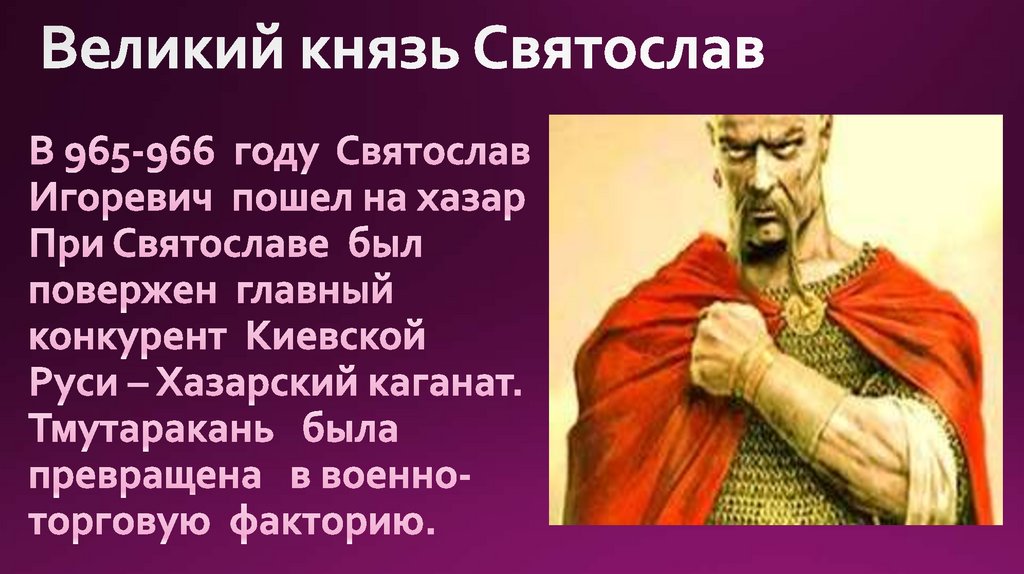 Великий князь Святослав

В 965-966 году Святослав Игоревич пошел на хазар При Святославе был повержен главный конкурент Киевской Руси – Хазарский каганат. Тмутаракань была превращена в военно-торговую факторию.